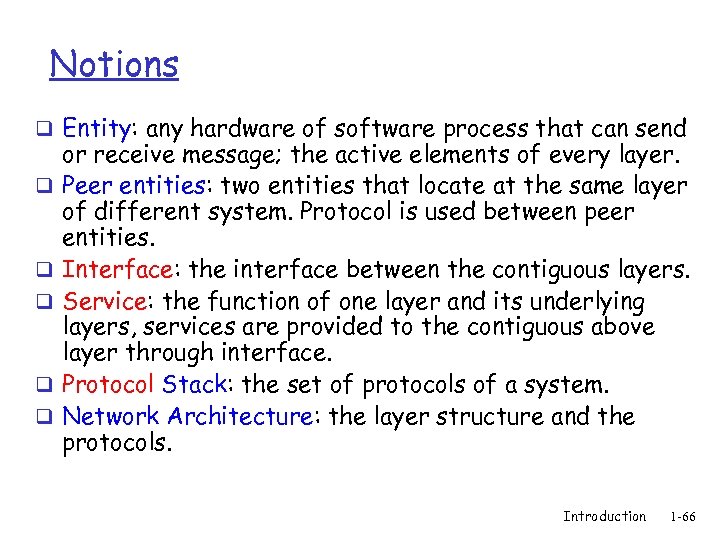 Notions

❑ Entity: any hardware of software process that can send or receive message; the active elements of every layer.
❑ Peer entities: two entities that locate at the same layer of different system. Protocol is used between peer entities.
❑ Interface: the interface between the contiguous layers.
❑ Service: the function of one layer and its underlying layers, services are provided to the contiguous above layer through interface.
❑ Protocol Stack: the set of protocols of a system.
❑ Network Architecture: the layer structure and the protocols.

Introduction 1-66